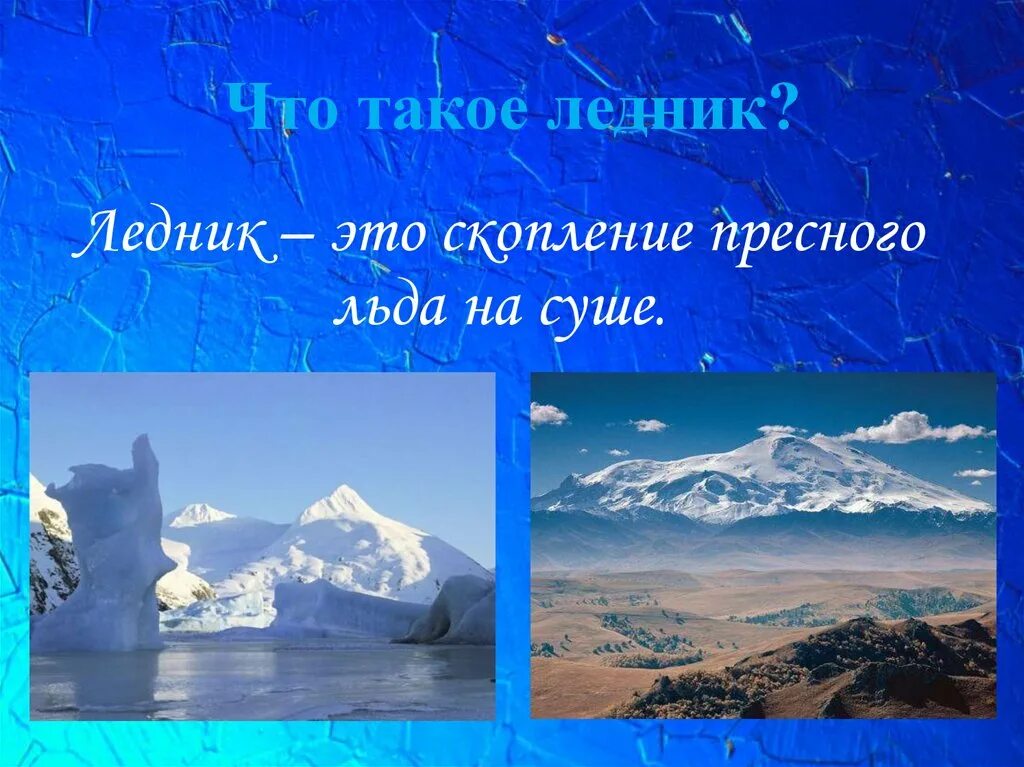 Что такое ледник?

Ледник – это скопление пресного льда на суше.